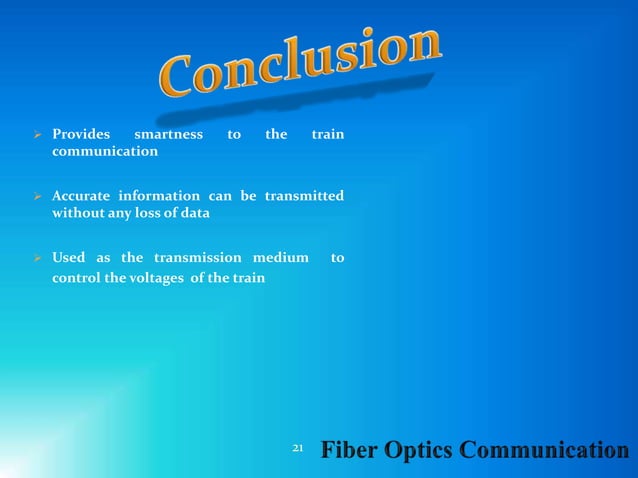 Conclusion

➢ Provides smartness to the train communication

➢ Accurate information can be transmitted without any loss of data

➢ Used as the transmission medium to control the voltages of the train

21 Fiber Optics Communication